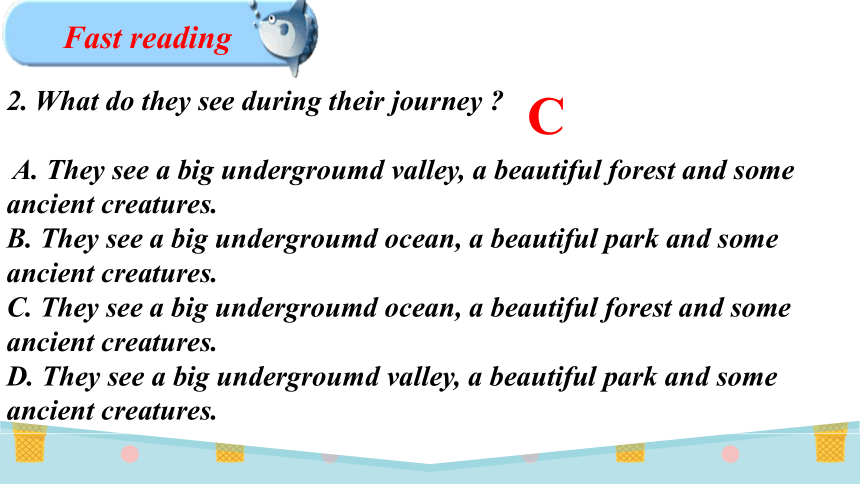 Fast reading

2. What do they see during their journey ?

C

A. They see a big undergroumd valley, a beautiful forest and some ancient creatures.
B. They see a big undergroumd ocean, a beautiful park and some ancient creatures.
C. They see a big undergroumd ocean, a beautiful forest and some ancient creatures.
D. They see a big undergroumd valley, a beautiful park and some ancient creatures.